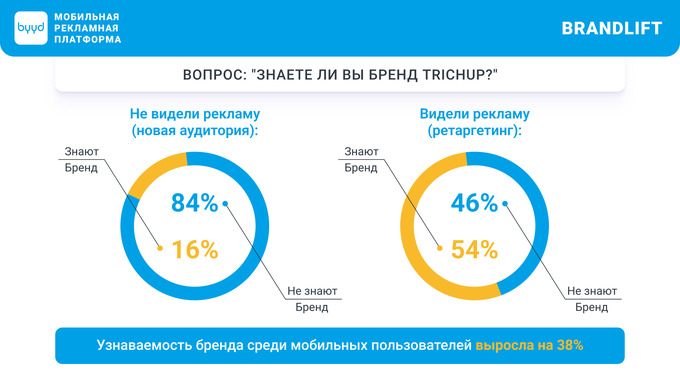 byyd МОБИЛЬНАЯ РЕКЛАМНАЯ ПЛАТФОРМА

BRANDLIFT

ВОПРОС: "ЗНАЕТЕ ЛИ ВЫ БРЕНД TRICHUP?"

Не видели рекламу (новая аудитория):

Знают Бренд

84%

16%

Не знают Бренд

Видели рекламу (ретаргетинг):

Знают Бренд

46%

54%

Не знают Бренд

Узнаваемость бренда среди мобильных пользователей выросла на 38%